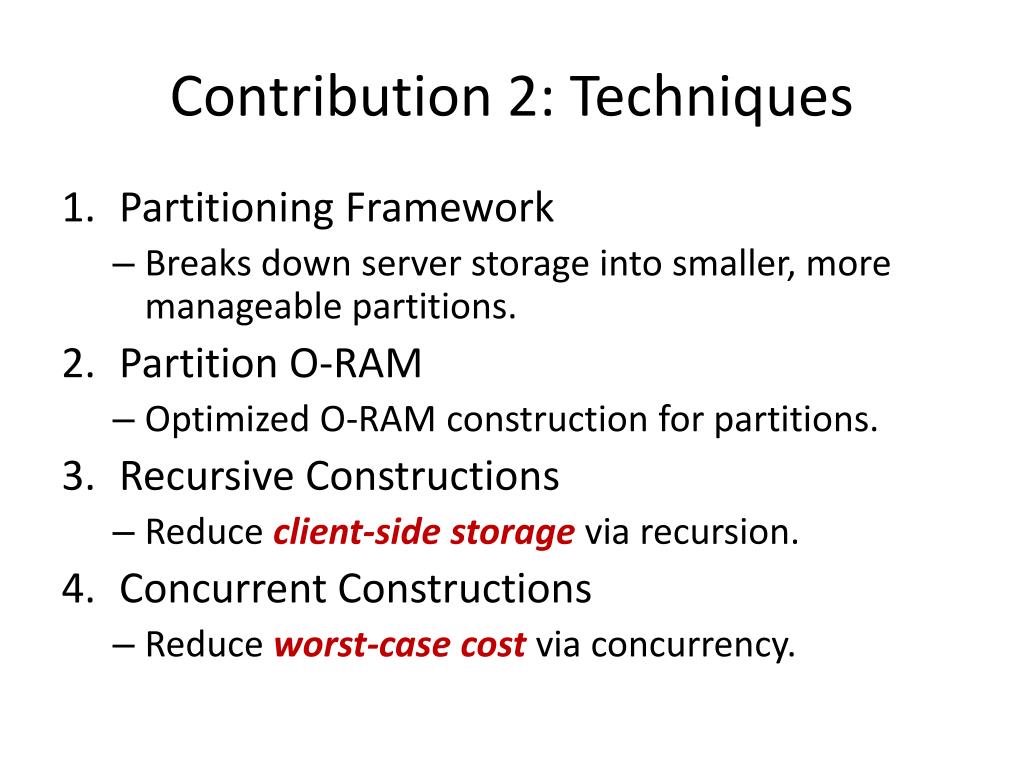 Contribution 2: Techniques

1. Partitioning Framework
– Breaks down server storage into smaller, more manageable partitions.

2. Partition O-RAM
– Optimized O-RAM construction for partitions.

3. Recursive Constructions
– Reduce client-side storage via recursion.

4. Concurrent Constructions
– Reduce worst-case cost via concurrency.